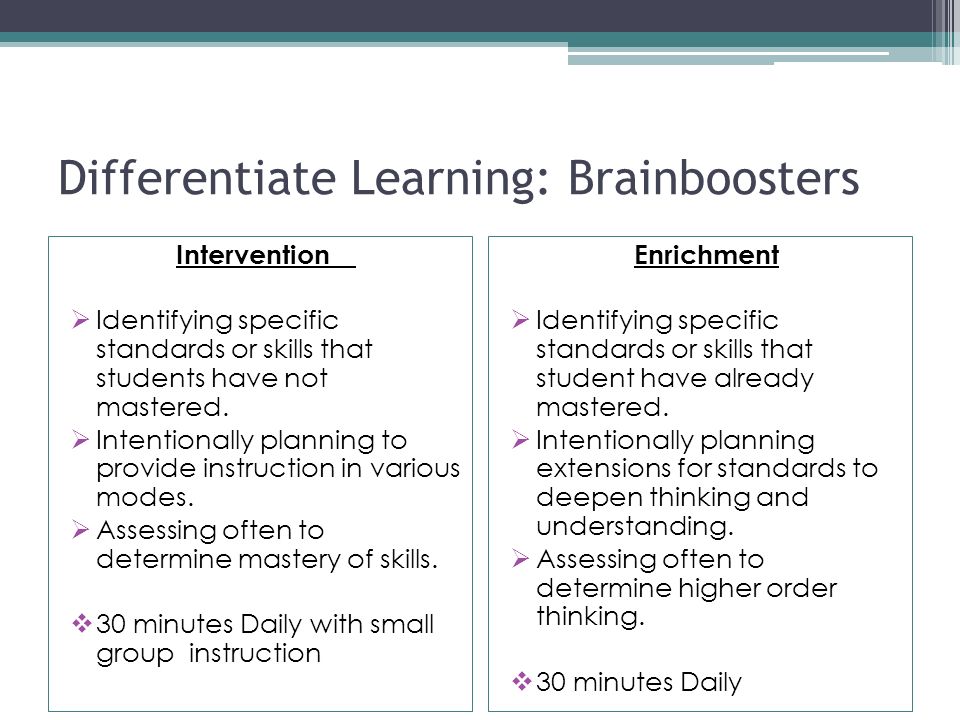 Differentiate Learning: Brainboosters

Intervention

➢ Identifying specific standards or skills that students have not mastered.
➢ Intentionally planning to provide instruction in various modes.
➢ Assessing often to determine mastery of skills.

❖ 30 minutes Daily with small group instruction

Enrichment

➢ Identifying specific standards or skills that student have already mastered.
➢ Intentionally planning extensions for standards to deepen thinking and understanding.
➢ Assessing often to determine higher order thinking.

❖ 30 minutes Daily